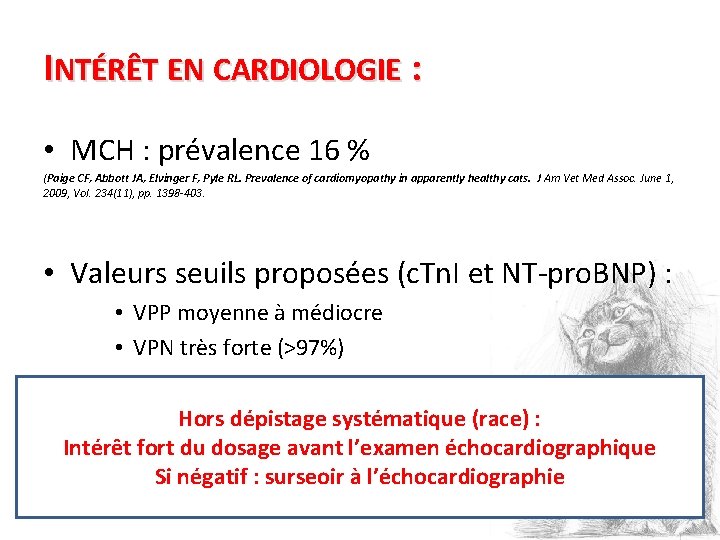 INTÉRÊT EN CARDIOLOGIE :

• MCH : prévalence 16 %

(Paige CF, Abbott JA, Elvinger F, Pyle RL. Prevalence of cardiomyopathy in apparently healthy cats. J Am Vet Med Assoc. June 1, 2009, Vol. 234(11), pp. 1398-403.

• Valeurs seuils proposées (cTnI et NT-proBNP) :

• VPP moyenne à médiocre
• VPN très forte (>97%)

Hors dépistage systématique (race) :
Intérêt fort du dosage avant l'examen échocardiographique
Si négatif : surseoir à l'échocardiographie